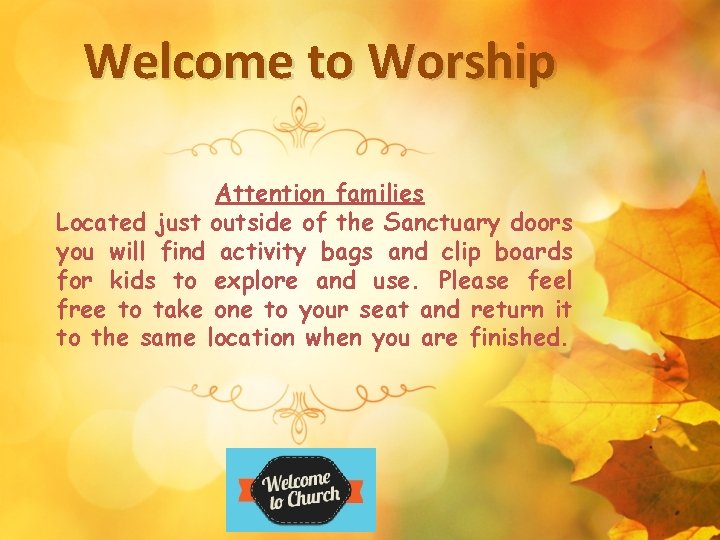 Welcome to Worship

Attention families
Located just outside of the Sanctuary doors you will find activity bags and clip boards for kids to explore and use. Please feel free to take one to your seat and return it to the same location when you are finished.

Welcome to Church